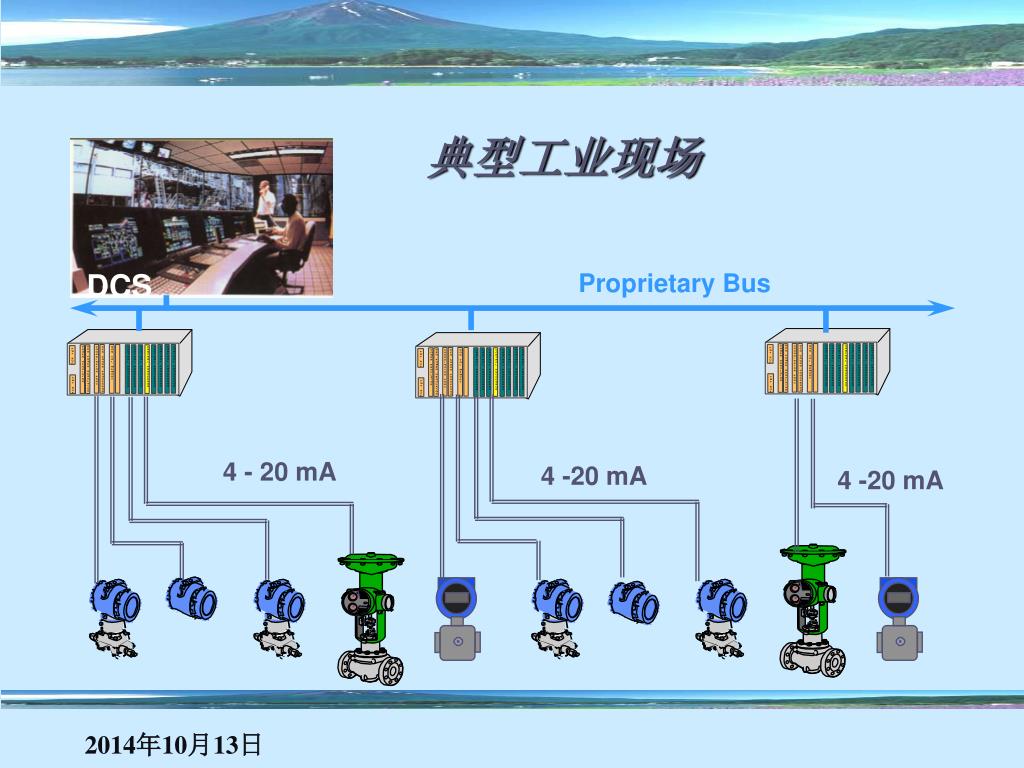 典型工业现场

DCS

Proprietary Bus

4 - 20 mA

4 -20 mA

4 -20 mA

2014年10月13日